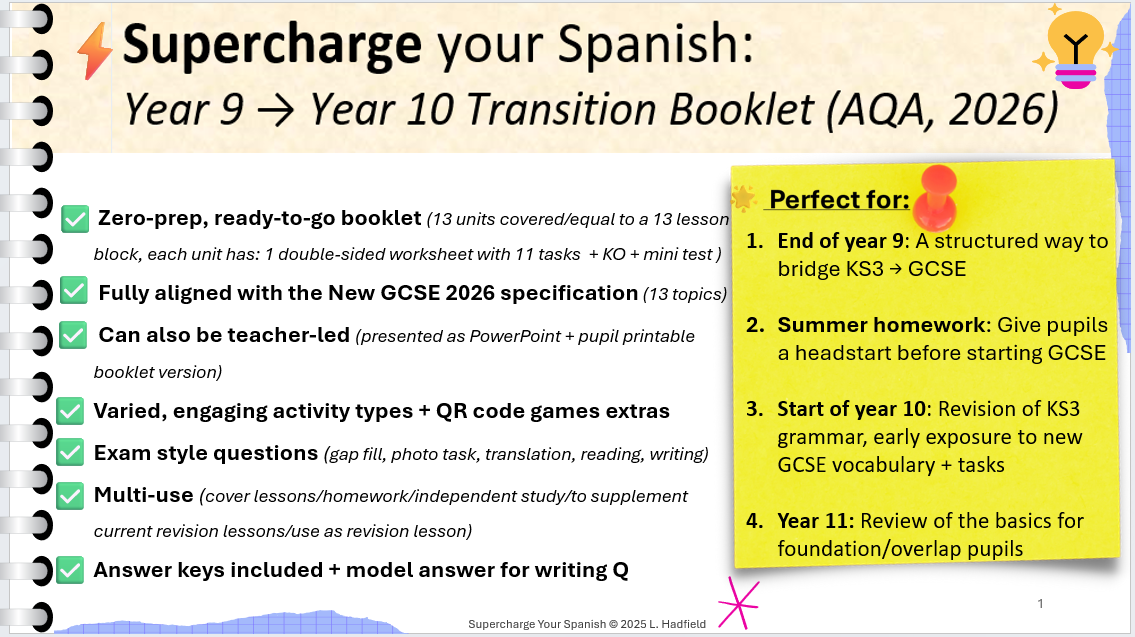 Supercharge your Spanish:
Year 9 → Year 10 Transition Booklet (AQA, 2026)

Zero-prep, ready-to-go booklet (13 units covered/equal to a 13 lesson block, each unit has: 1 double-sided worksheet with 11 tasks + KO + mini test )

Fully aligned with the New GCSE 2026 specification (13 topics)

Can also be teacher-led (presented as PowerPoint + pupil printable booklet version)

Varied, engaging activity types + QR code games extras

Exam style questions (gap fill, photo task, translation, reading, writing)

Multi-use (cover lessons/homework/independent study/to supplement current revision lessons/use as revision lesson)

Answer keys included + model answer for writing Q

Perfect for:

1. End of year 9: A structured way to bridge KS3 → GCSE

2. Summer homework: Give pupils a headstart before starting GCSE

3. Start of year 10: Revision of KS3 grammar, early exposure to new GCSE vocabulary + tasks

4. Year 11: Review of the basics for foundation/overlap pupils

1

Supercharge Your Spanish © 2025 L. Hadfield